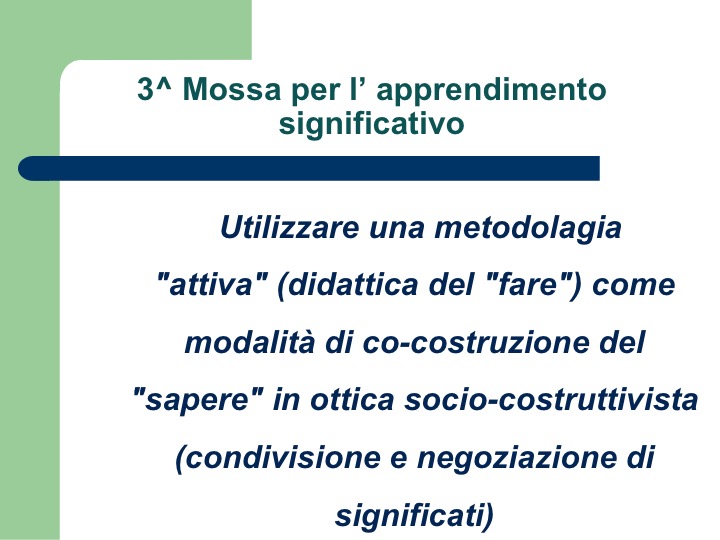 3^ Mossa per l’ apprendimento significativo

Utilizzare una metodolagia "attiva" (didattica del "fare") come modalità di co-costruzione del "sapere" in ottica socio-costruttivista (condivisione e negoziazione di significati)